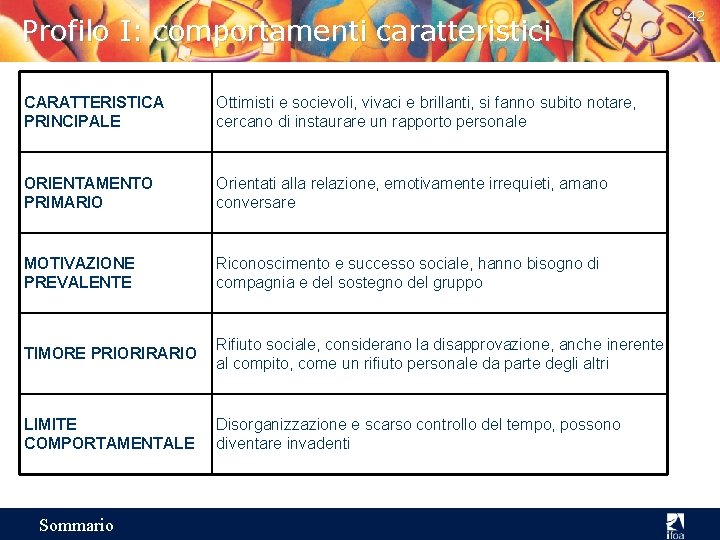 Profilo I: comportamenti caratteristici

42

| CARATTERISTICA PRINCIPALE | Ottimisti e socievoli, vivaci e brillanti, si fanno subito notare, cercano di instaurare un rapporto personale |
|---|---|
| ORIENTAMENTO PRIMARIO | Orientati alla relazione, emotivamente irrequieti, amano conversare |
| MOTIVAZIONE PREVALENTE | Riconoscimento e successo sociale, hanno bisogno di compagnia e del sostegno del gruppo |
| TIMORE PRIORIRARIO | Rifiuto sociale, considerano la disapprovazione, anche inerente al compito, come un rifiuto personale da parte degli altri |
| LIMITE COMPORTAMENTALE | Disorganizzazione e scarso controllo del tempo, possono diventare invadenti |

Sommario

ifoa